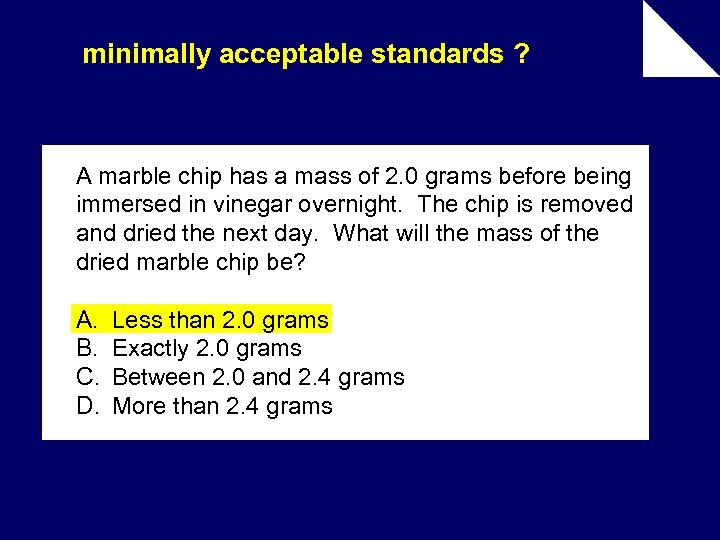 minimally acceptable standards ?

A marble chip has a mass of 2.0 grams before being immersed in vinegar overnight. The chip is removed and dried the next day. What will the mass of the dried marble chip be?

A. Less than 2.0 grams
B. Exactly 2.0 grams
C. Between 2.0 and 2.4 grams
D. More than 2.4 grams